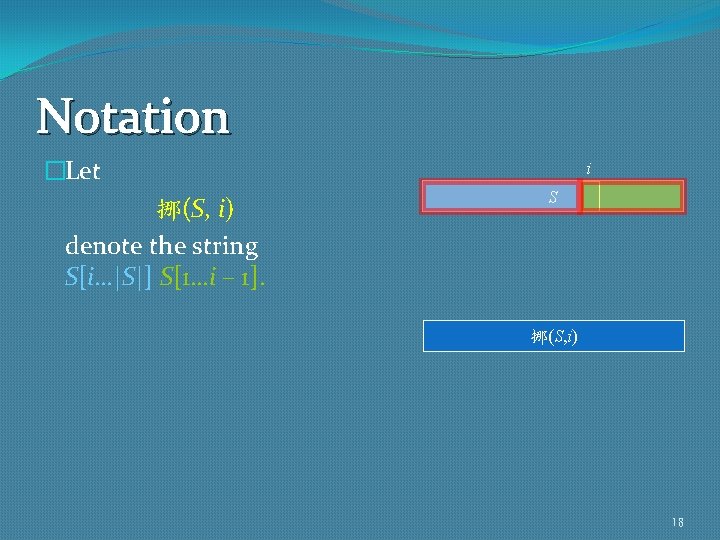 Notation

□Let

挪$(S, i)$

denote the string $S[i…|S|]$ $S[1…i-1]$.

$i$

$S$

挪$(S,i)$

18